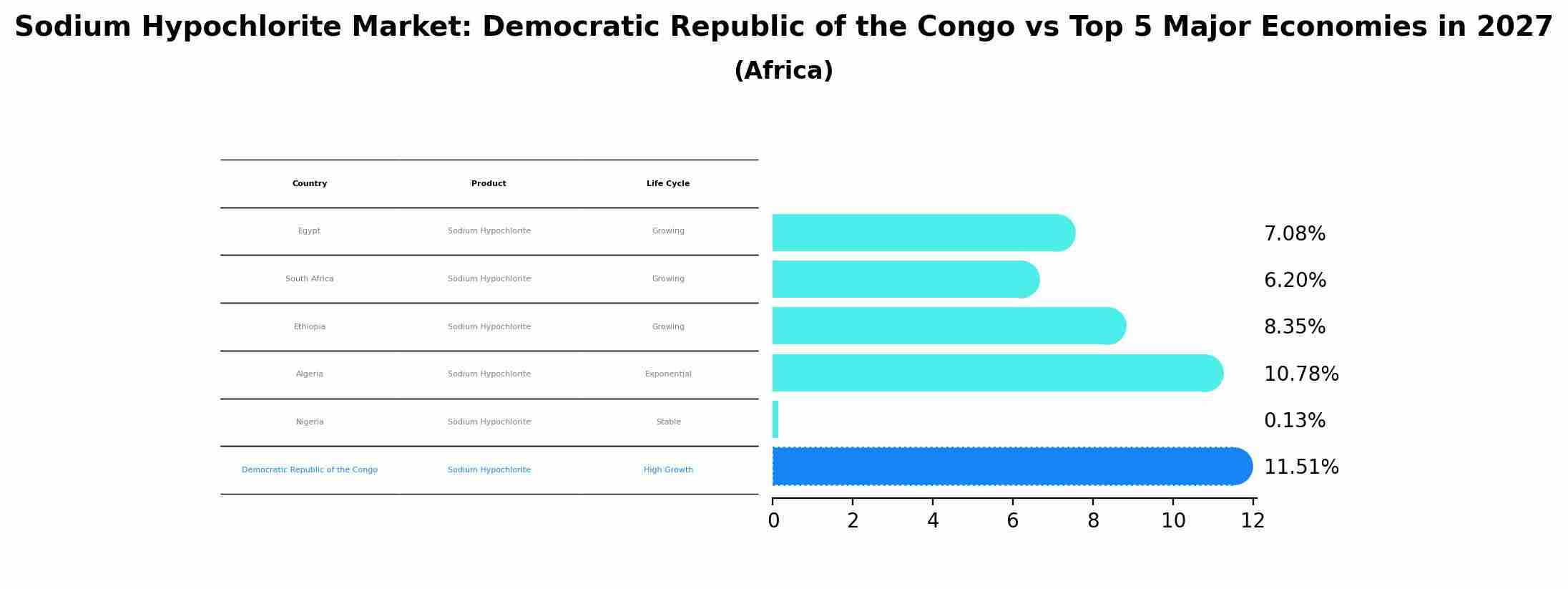 Sodium Hypochlorite Market: Democratic Republic of the Congo vs Top 5 Major Economies in 2027
(Africa)

| Country | Product | Life Cycle |
|---|---|---|
| Egypt | Sodium Hypochlorite | Growing |
| South Africa | Sodium Hypochlorite | Growing |
| Ethiopia | Sodium Hypochlorite | Growing |
| Algeria | Sodium Hypochlorite | Exponential |
| Nigeria | Sodium Hypochlorite | Stable |
| Democratic Republic of the Congo | Sodium Hypochlorite | High Growth |

7.08%
6.20%
8.35%
10.78%
0.13%
11.51%

0 2 4 6 8 10 12